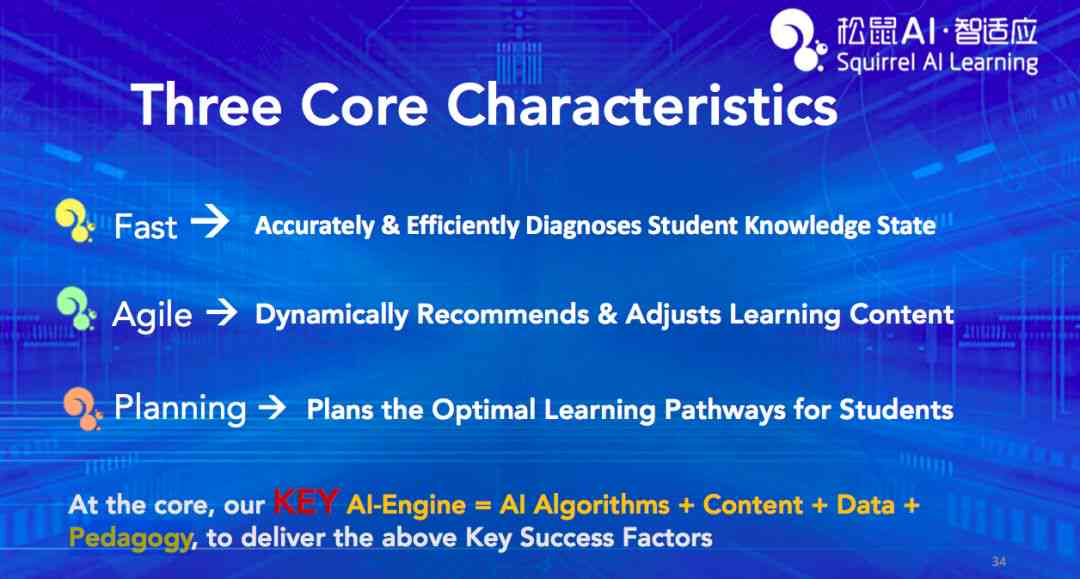 松鼠AI·智适应
Squirrel AI Learning

Three Core Characteristics

Fast → Accurately & Efficiently Diagnoses Student Knowledge State

Agile → Dynamically Recommends & Adjusts Learning Content

Planning → Plans the Optimal Learning Pathways for Students

At the core, our KEY AI-Engine = AI Algorithms + Content + Data + Pedagogy, to deliver the above Key Success Factors

34